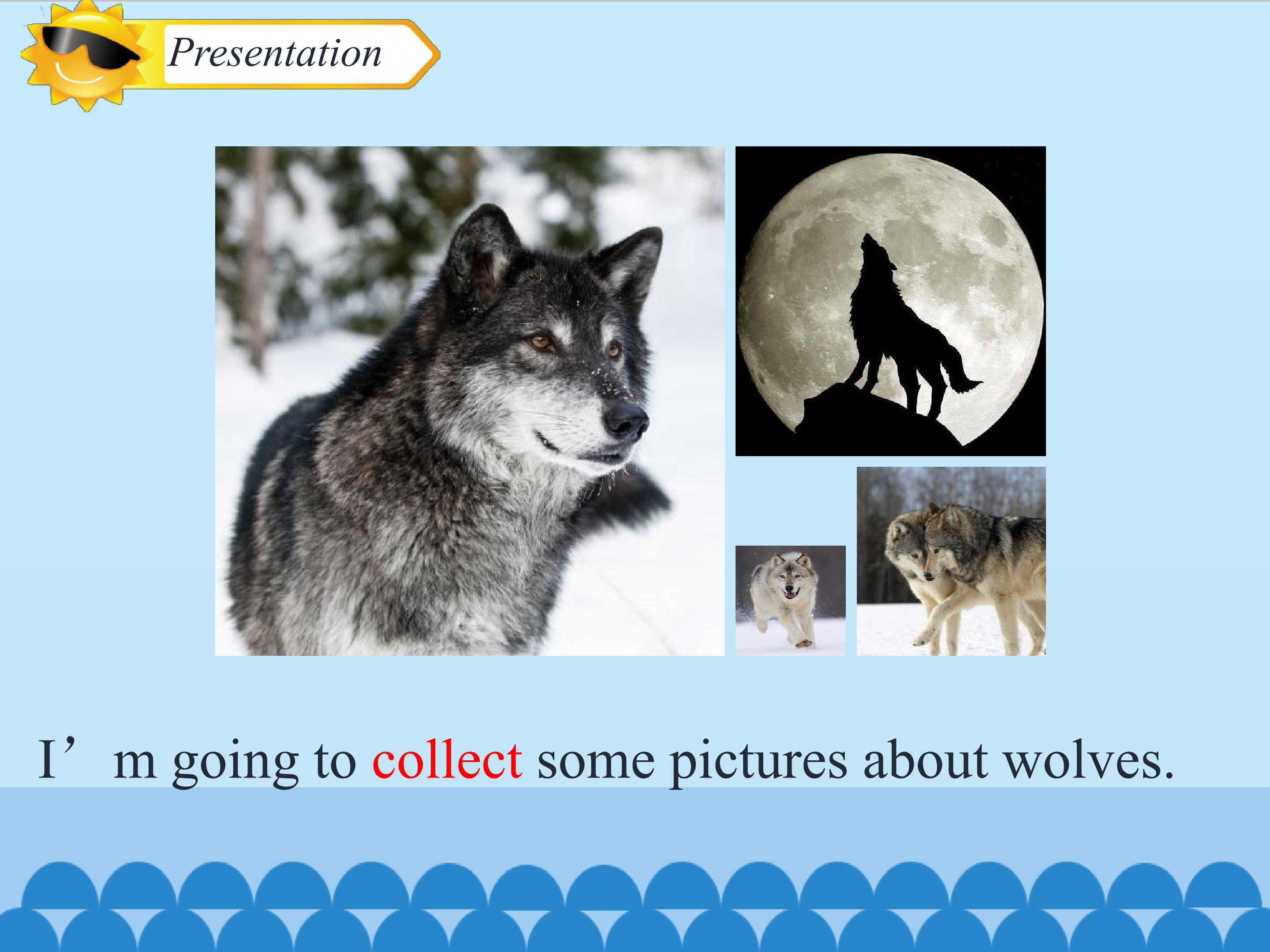 Presentation

I’m going to collect some pictures about wolves.